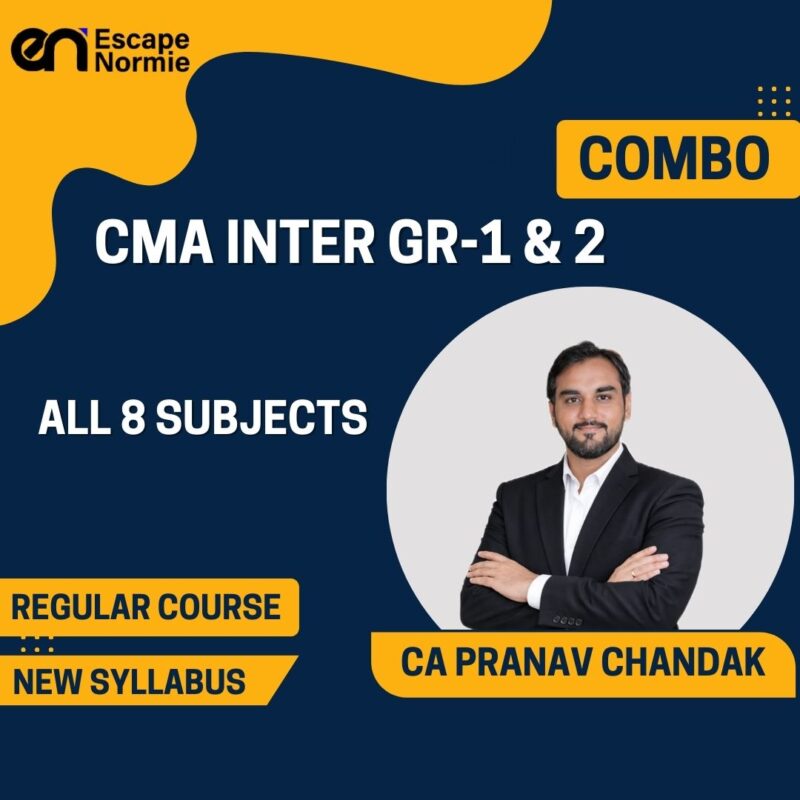 en Escape Normie

COMBO

CMA INTER GR-1 & 2

ALL 8 SUBJECTS

REGULAR COURSE

NEW SYLLABUS

CA PRANAV CHANDAK